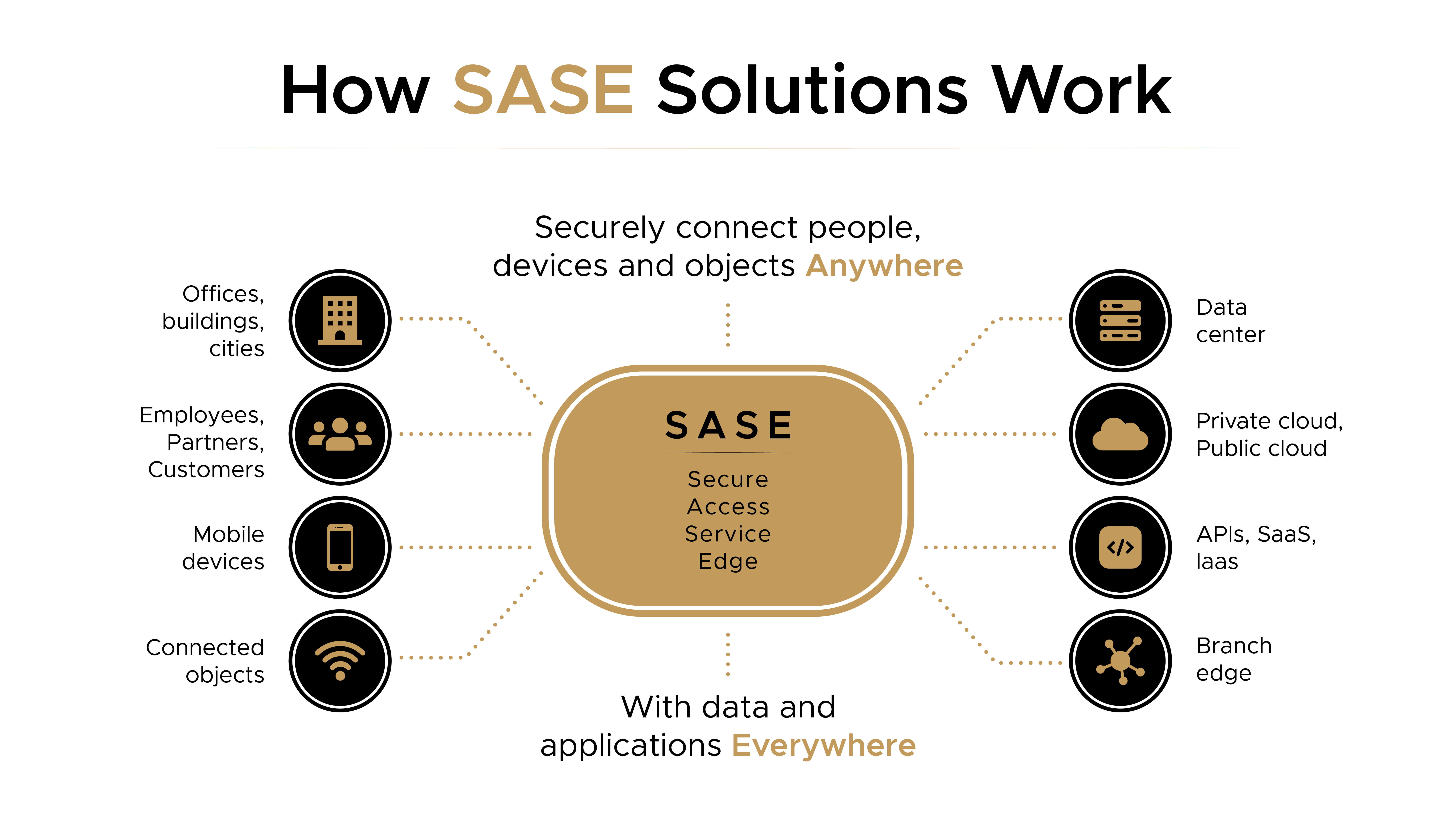 How SASE Solutions Work

Securely connect people, devices and objects Anywhere

Offices, buildings, cities

Employees, Partners, Customers

Mobile devices

Connected objects

SASE

Secure Access Service Edge

Data center

Private cloud, Public cloud

APIs, SaaS, Iaas

Branch edge

With data and applications Everywhere